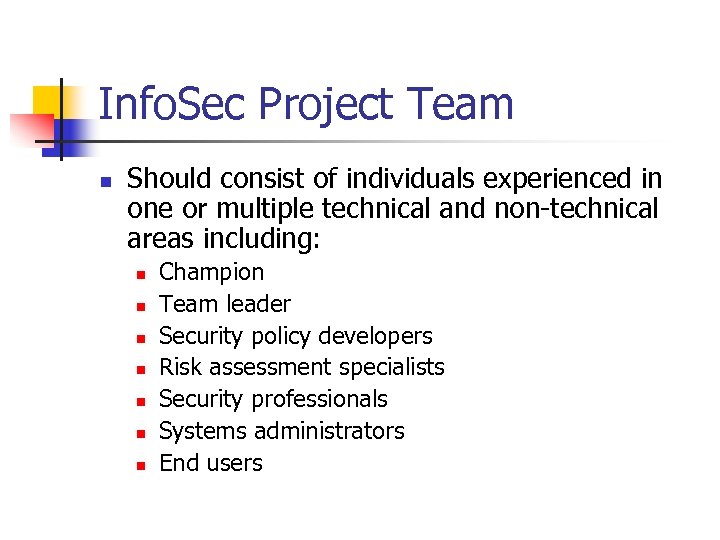 InfoSec Project Team

- Should consist of individuals experienced in one or multiple technical and non-technical areas including:
  - Champion
  - Team leader
  - Security policy developers
  - Risk assessment specialists
  - Security professionals
  - Systems administrators
  - End users